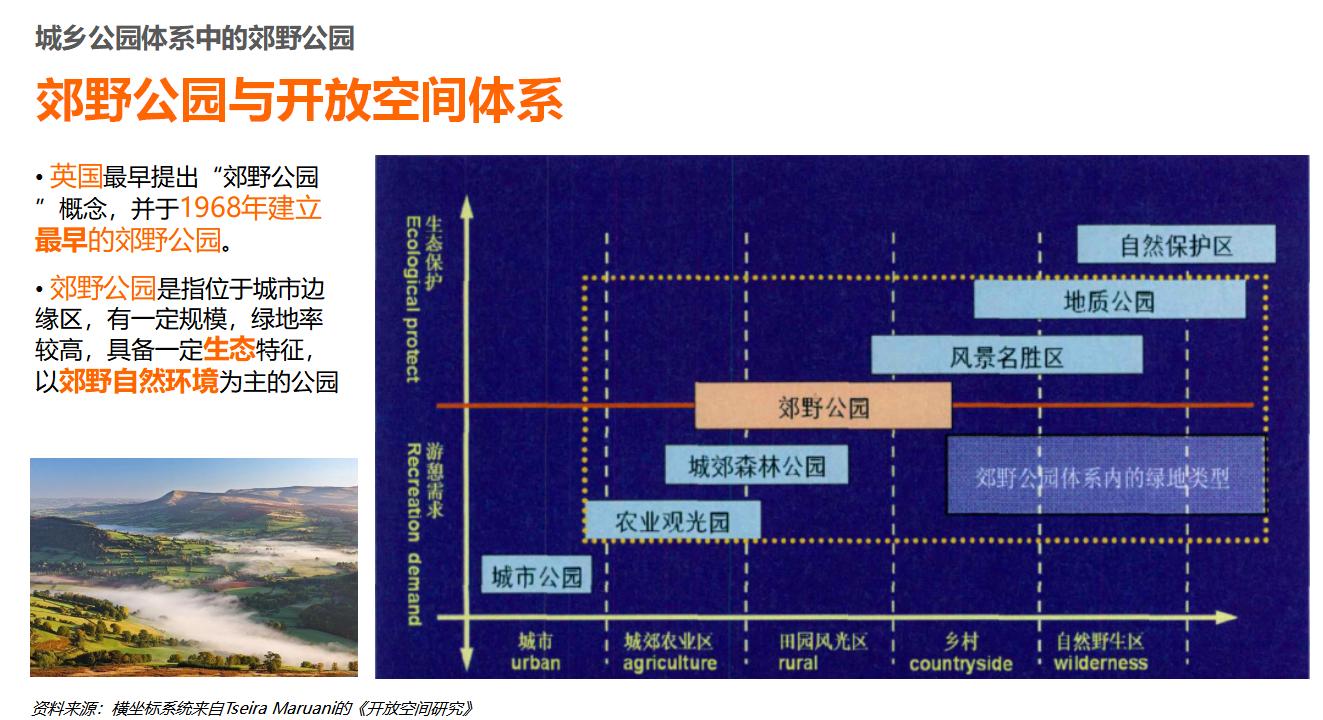 城乡公园体系中的郊野公园

郊野公园与开放空间体系

• 英国最早提出“郊野公园”概念，并于1968年建立最早的郊野公园。

• 郊野公园是指位于城市边缘区，有一定规模，绿地率较高，具备一定生态特征，以郊野自然环境为主的公园

生态保护 Ecological protect

游憩需求 Recreation demand

自然保护区

地质公园

风景名胜区

郊野公园

城郊森林公园

郊野公园体系内的绿地类型

农业观光园

城市公园

城市 urban

城郊农业区 agriculture

田园风光区 rural

乡村 countryside

自然野生区 wilderness

资料来源：横坐标系统来自Tseira Maruani的《开放空间研究》